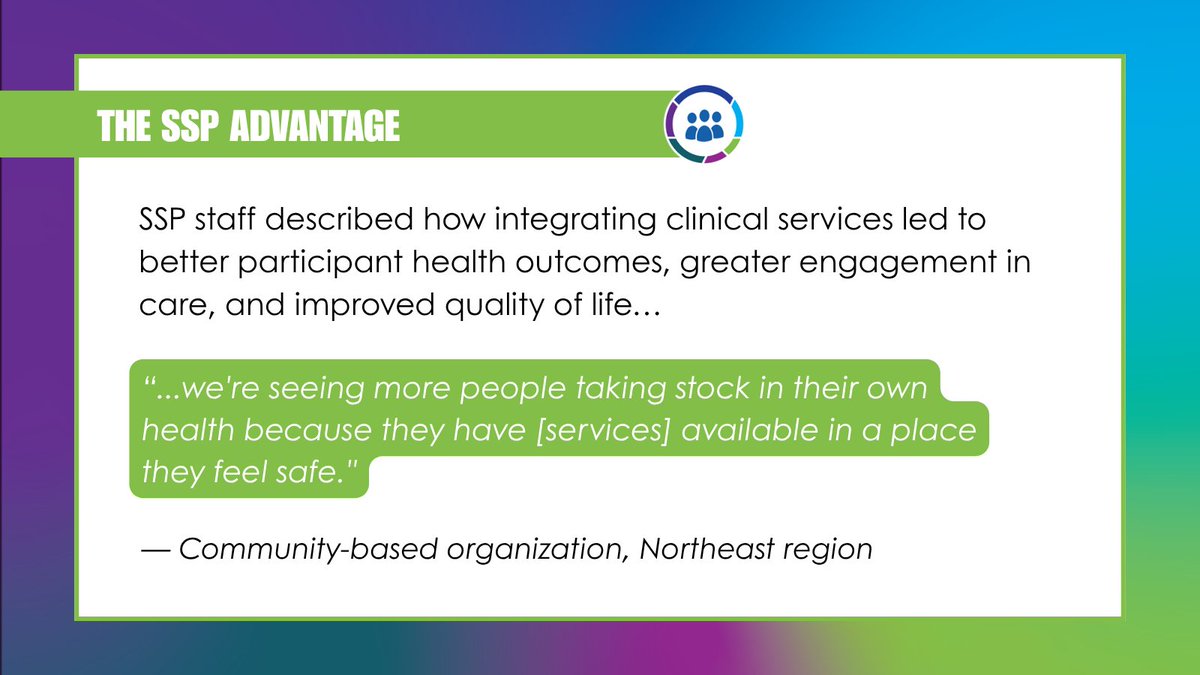 THE SSP ADVANTAGE

SSP staff described how integrating clinical services led to better participant health outcomes, greater engagement in care, and improved quality of life…

"...we're seeing more people taking stock in their own health because they have [services] available in a place they feel safe."

— Community-based organization, Northeast region